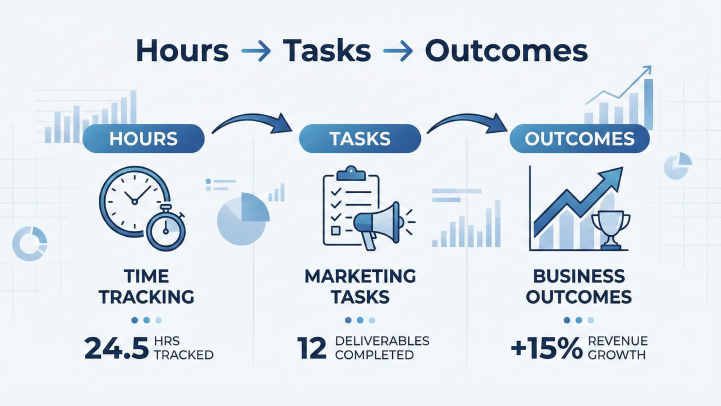 Hours → Tasks → Outcomes

HOURS

TIME TRACKING

24.5 HRS TRACKED

TASKS

MARKETING TASKS

12 DELIVERABLES COMPLETED

OUTCOMES

BUSINESS OUTCOMES

+15% REVENUE GROWTH